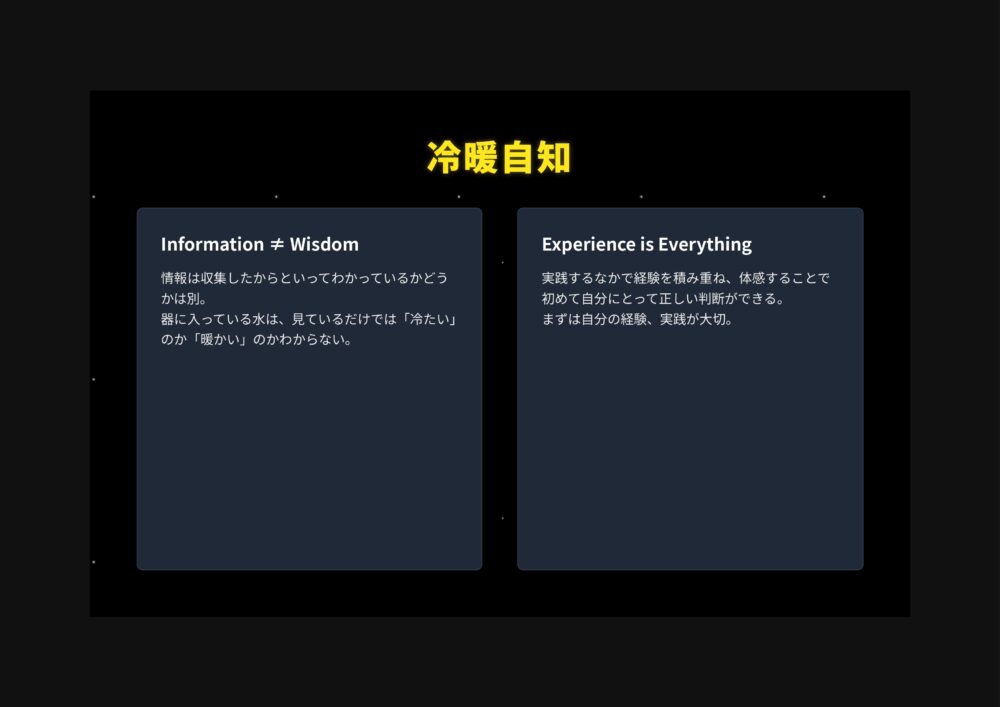 冷暖自知

Information ≠ Wisdom

情報は収集したからといってわかっているかどうかは別。
器に入っている水は、見ているだけでは「冷たい」のか「暖かい」のかわからない。

Experience is Everything

実践するなかで経験を積み重ね、体感することで初めて自分にとって正しい判断ができる。
まずは自分の経験、実践が大切。